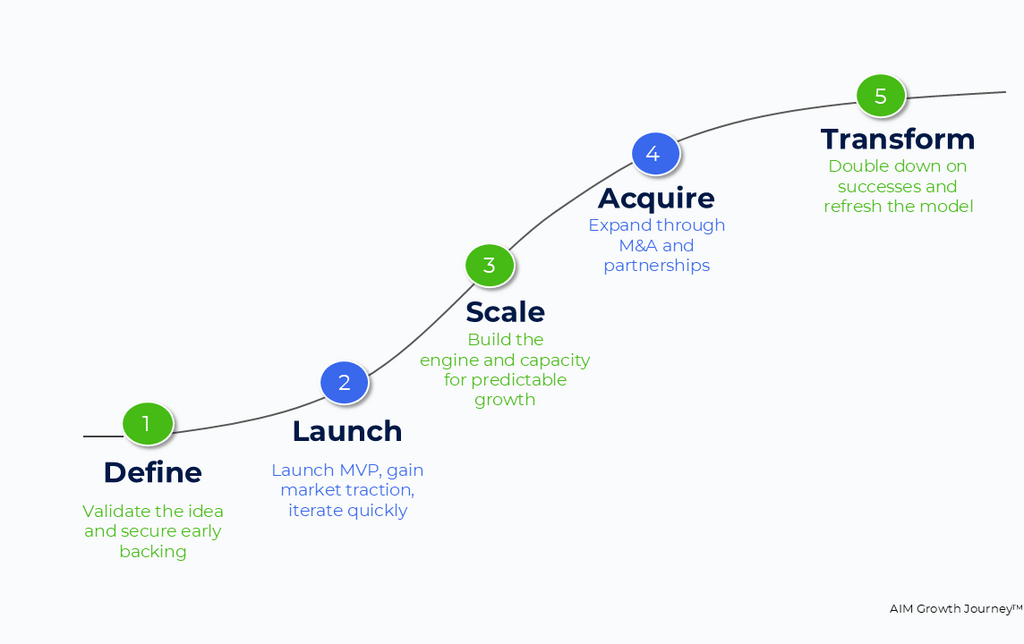 1
Define
Validate the idea and secure early backing

2
Launch
Launch MVP, gain market traction, iterate quickly

3
Scale
Build the engine and capacity for predictable growth

4
Acquire
Expand through M&A and partnerships

5
Transform
Double down on successes and refresh the model

AIM Growth Journey™